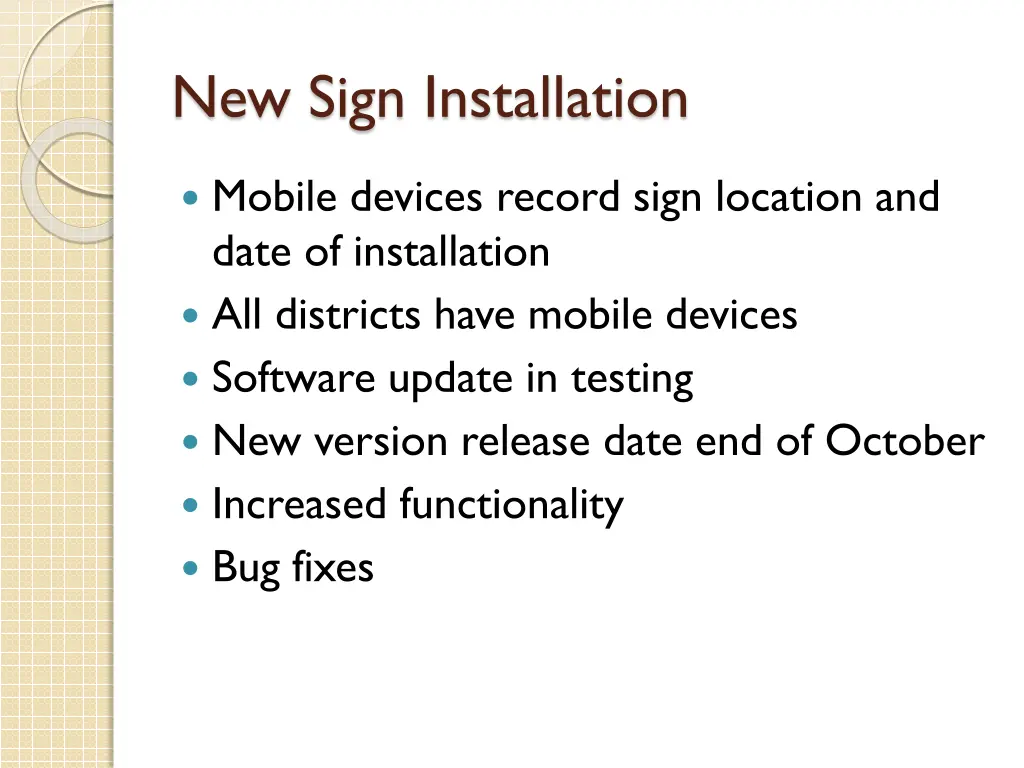 New Sign Installation

- Mobile devices record sign location and date of installation
- All districts have mobile devices
- Software update in testing
- New version release date end of October
- Increased functionality
- Bug fixes